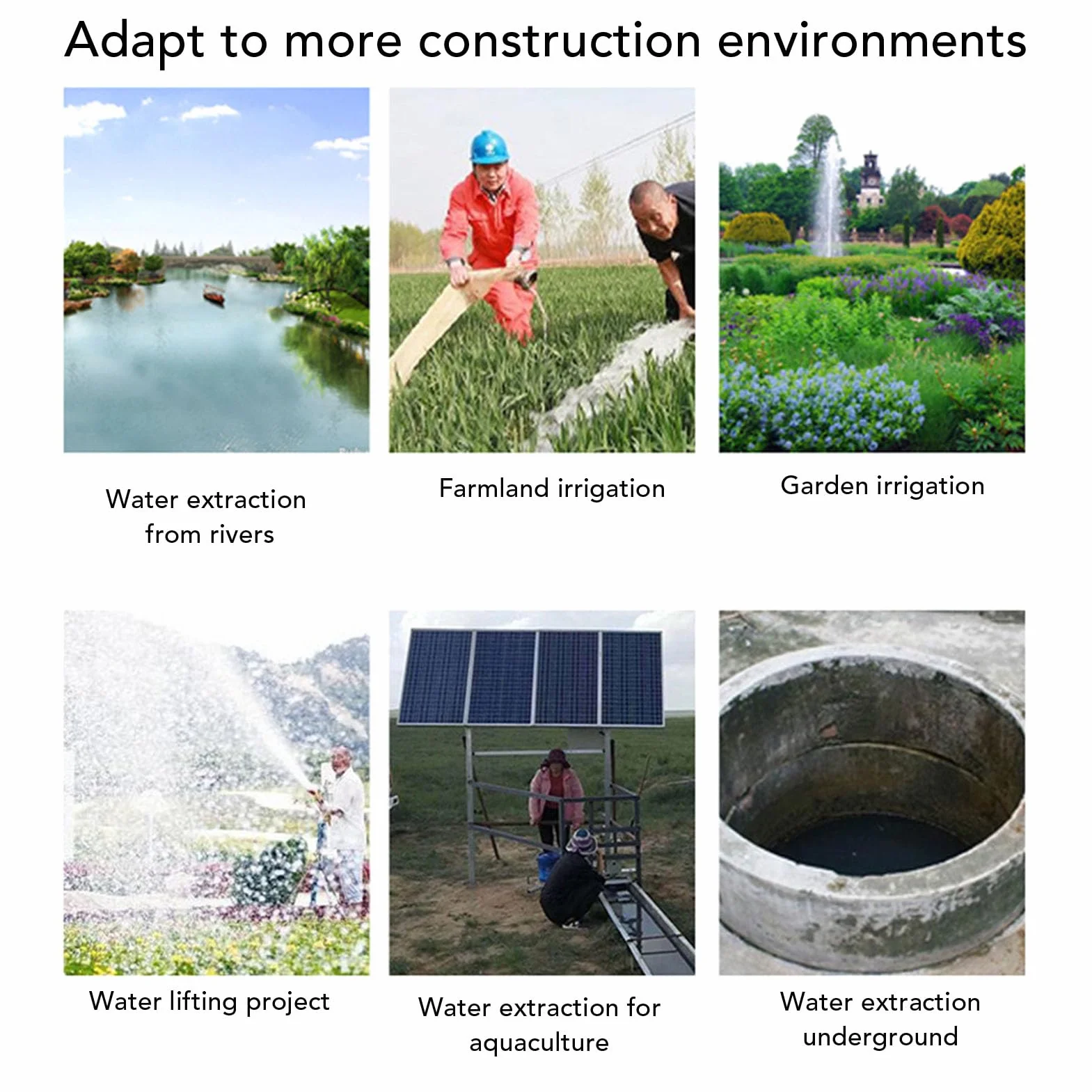 Adapt to more construction environments

Water extraction from rivers

Farmland irrigation

Garden irrigation

Water lifting project

Water extraction for aquaculture

Water extraction underground